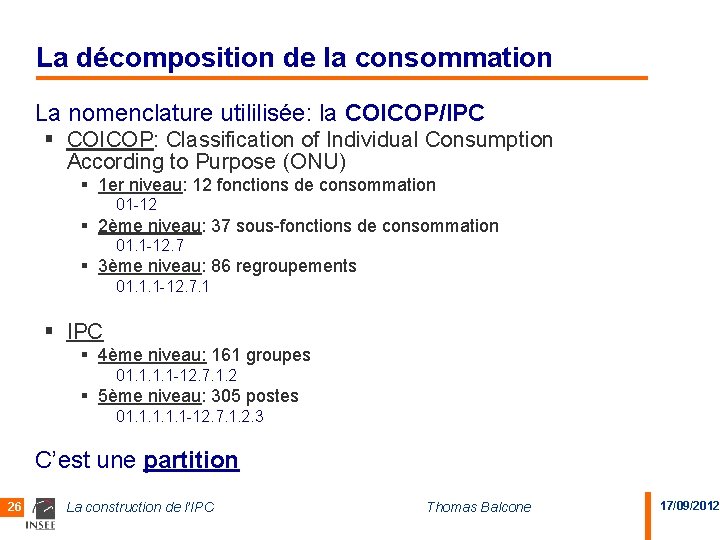 La décomposition de la consommation

La nomenclature utililisée: la COICOP/IPC

▪ COICOP: Classification of Individual Consumption According to Purpose (ONU)

▪ 1er niveau: 12 fonctions de consommation
01-12

▪ 2ème niveau: 37 sous-fonctions de consommation
01.1-12.7

▪ 3ème niveau: 86 regroupements
01.1.1-12.7.1

▪ IPC

▪ 4ème niveau: 161 groupes
01.1.1.1-12.7.1.2

▪ 5ème niveau: 305 postes
01.1.1.1.1-12.7.1.2.3

C'est une partition

26 INSEE La construction de l'IPC Thomas Balcone 17/09/2012